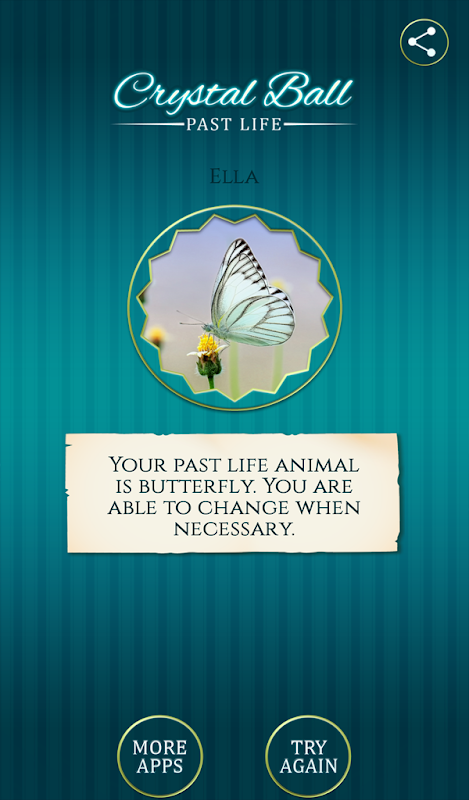 Crystal Ball
PAST LIFE

Ella

Your past life animal is butterfly. You are able to change when necessary.

MORE APPS

TRY AGAIN